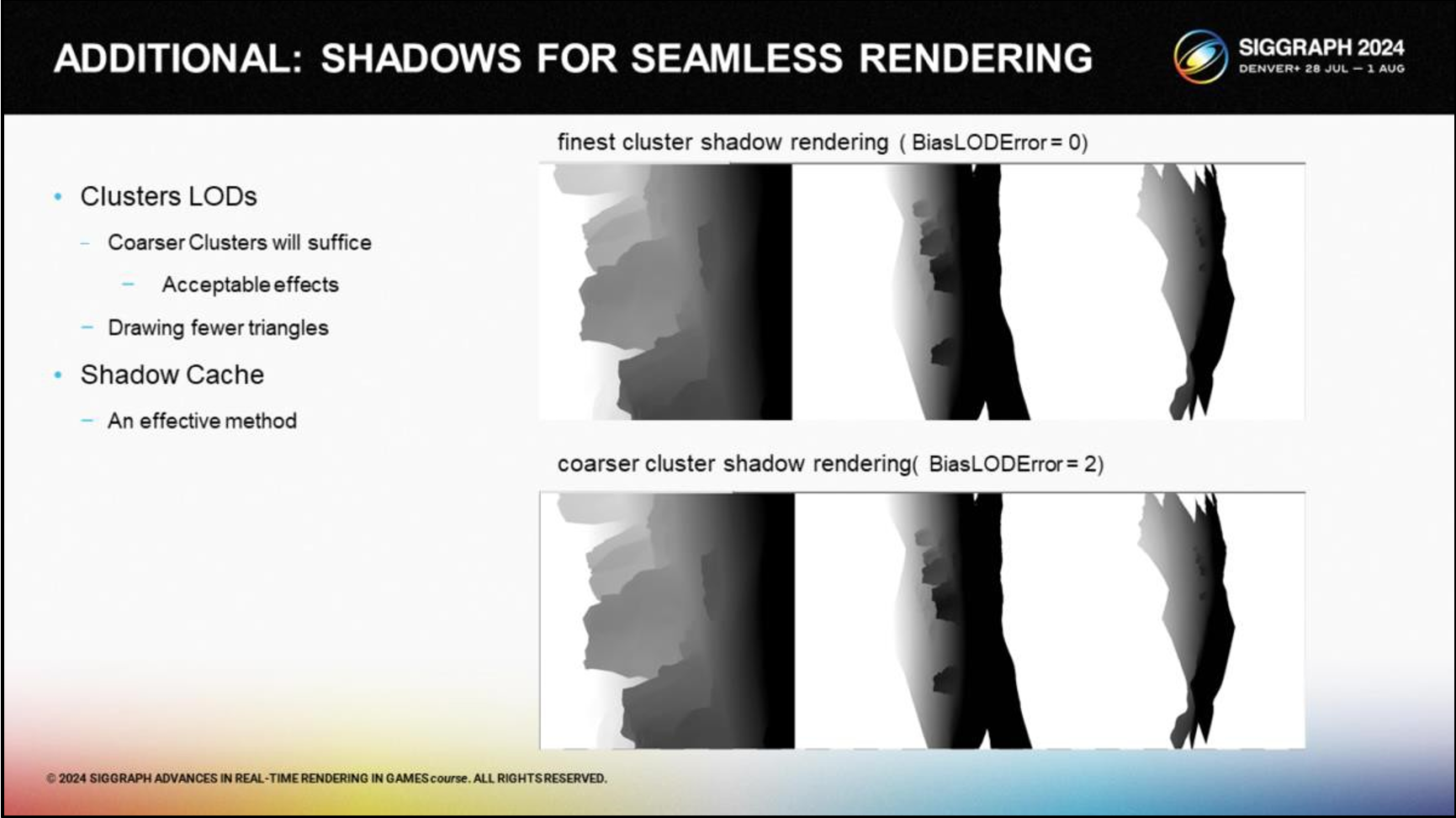 ADDITIONAL: SHADOWS FOR SEAMLESS RENDERING

SIGGRAPH 2024
DENVER+ 28 JUL — 1 AUG

• Clusters LODs
– Coarser Clusters will suffice
– Acceptable effects
– Drawing fewer triangles
• Shadow Cache
– An effective method

finest cluster shadow rendering ( BiasLODError = 0)

coarser cluster shadow rendering( BiasLODError = 2)

© 2024 SIGGRAPH ADVANCES IN REAL-TIME RENDERING IN GAMES course. ALL RIGHTS RESERVED.